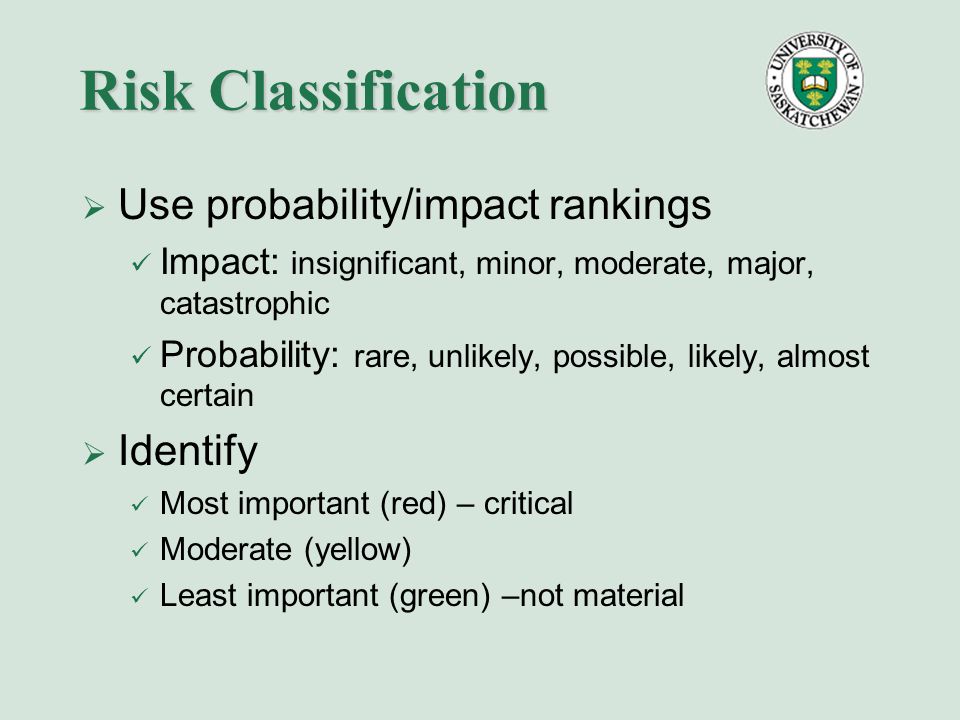 Risk Classification

UNIVERSITY OF SASKATCHEWAN

➢ Use probability/impact rankings

✓ Impact: insignificant, minor, moderate, major, catastrophic

✓ Probability: rare, unlikely, possible, likely, almost certain

➢ Identify

✓ Most important (red) – critical

✓ Moderate (yellow)

✓ Least important (green) –not material